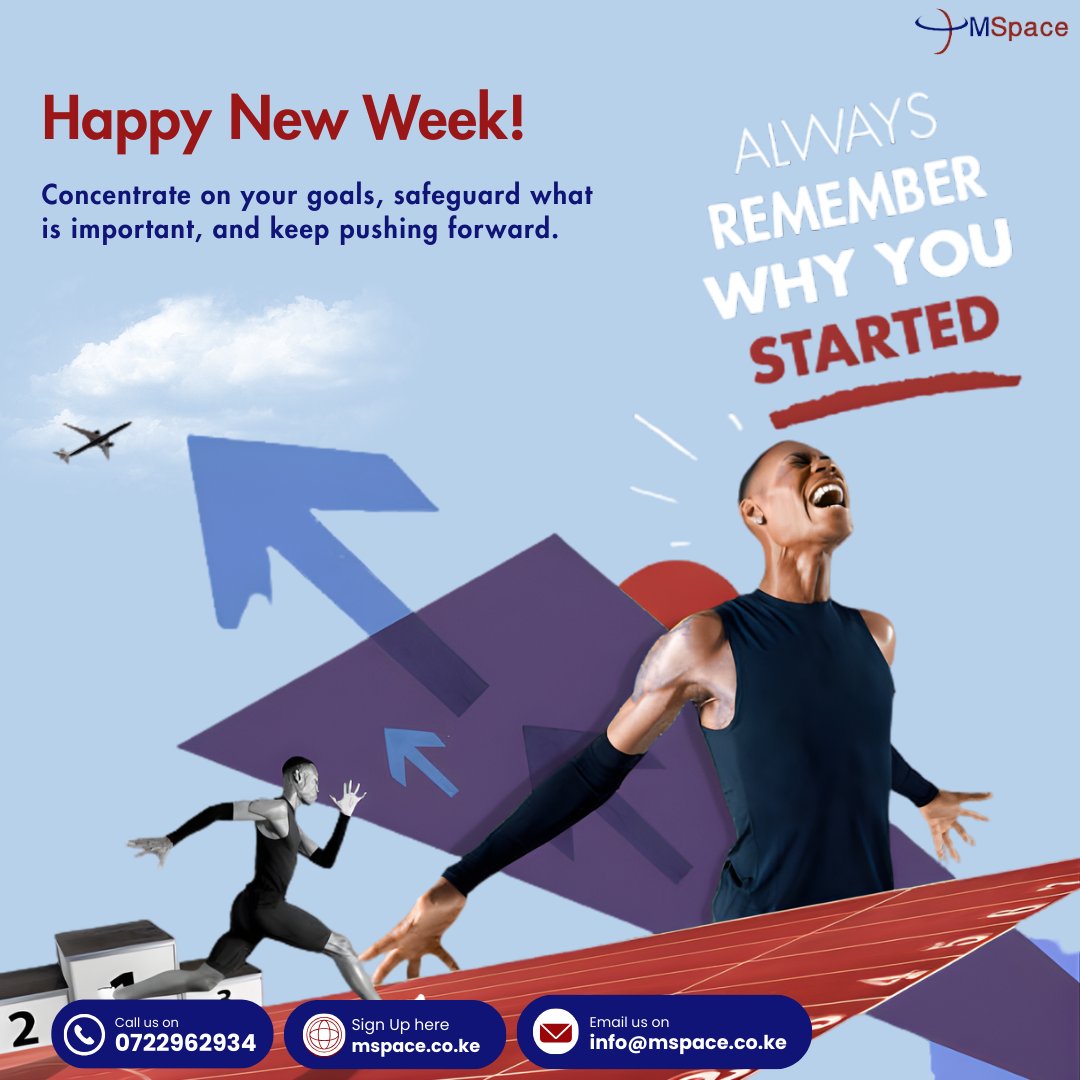 MSpace

Happy New Week!

Concentrate on your goals, safeguard what is important, and keep pushing forward.

ALWAYS
REMEMBER
WHY YOU
STARTED

2
1
3

Call us on
0722962934

Sign Up here
mspace.co.ke

Email us on
info@mspace.co.ke